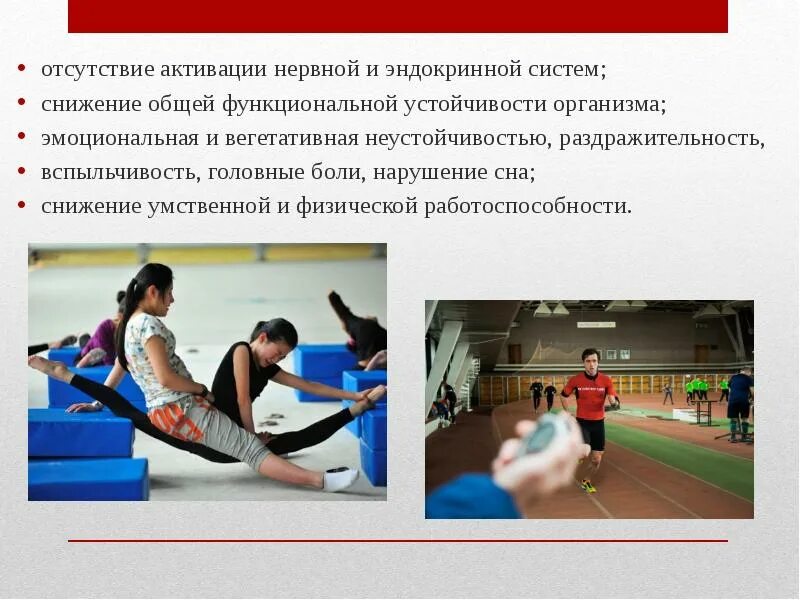 • отсутствие активации нервной и эндокринной систем;
• снижение общей функциональной устойчивости организма;
• эмоциональная и вегетативная неустойчивостью, раздражительность,
• вспыльчивость, головные боли, нарушение сна;
• снижение умственной и физической работоспособности.